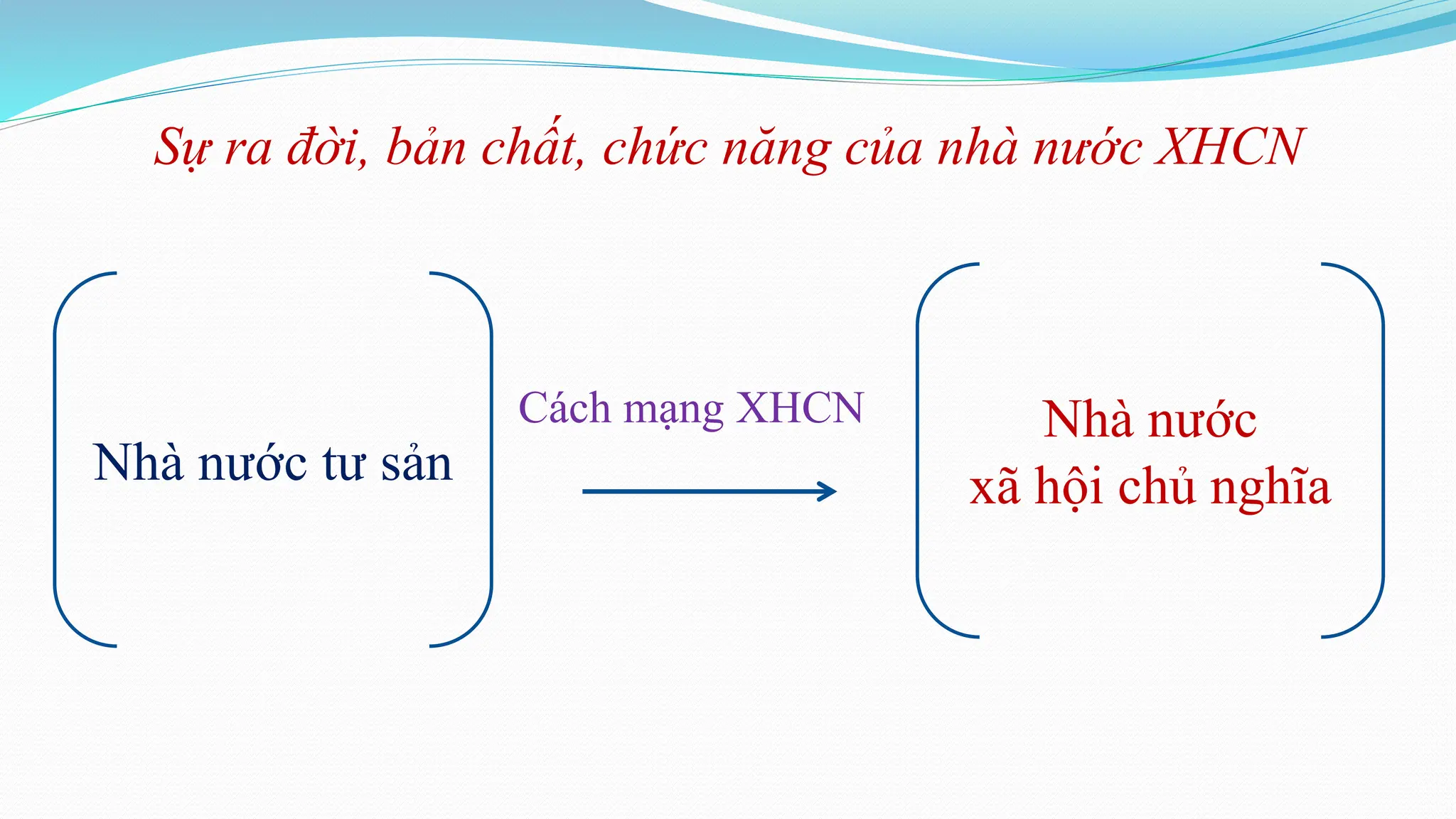 Sự ra đời, bản chất, chức năng của nhà nước XHCN

Nhà nước tư sản

Cách mạng XHCN

Nhà nước
xã hội chủ nghĩa